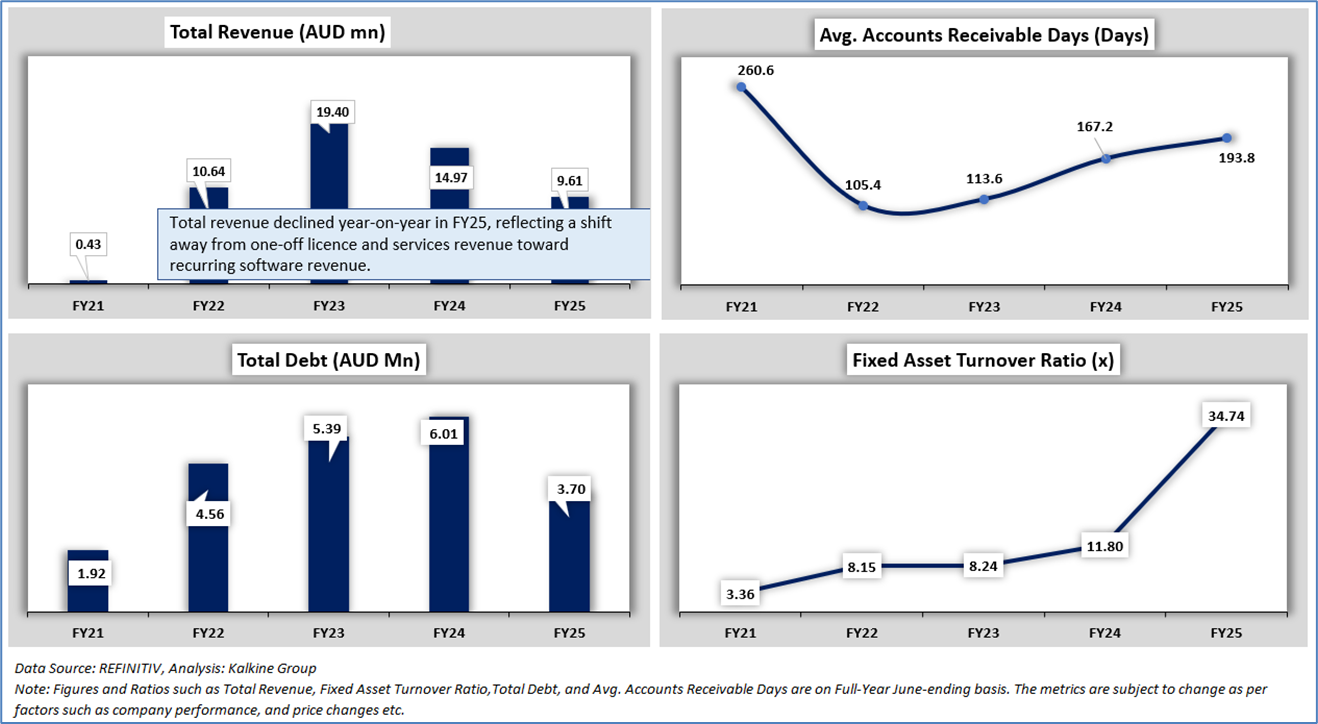 Total Revenue (AUD mn)

0.43
10.64
19.40
14.97
9.61

Total revenue declined year-on-year in FY25, reflecting a shift away from one-off licence and services revenue toward recurring software revenue.

FY21 FY22 FY23 FY24 FY25

Avg. Accounts Receivable Days (Days)

260.6
105.4
113.6
167.2
193.8

FY21 FY22 FY23 FY24 FY25

Total Debt (AUD Mn)

1.92
4.56
5.39
6.01
3.70

FY21 FY22 FY23 FY24 FY25

Fixed Asset Turnover Ratio (x)

3.36
8.15
8.24
11.80
34.74

FY21 FY22 FY23 FY24 FY25

Data Source: REFINITIV, Analysis: Kalkine Group
Note: Figures and Ratios such as Total Revenue, Fixed Asset Turnover Ratio,Total Debt, and Avg. Accounts Receivable Days are on Full-Year June-ending basis. The metrics are subject to change as per factors such as company performance, and price changes etc.